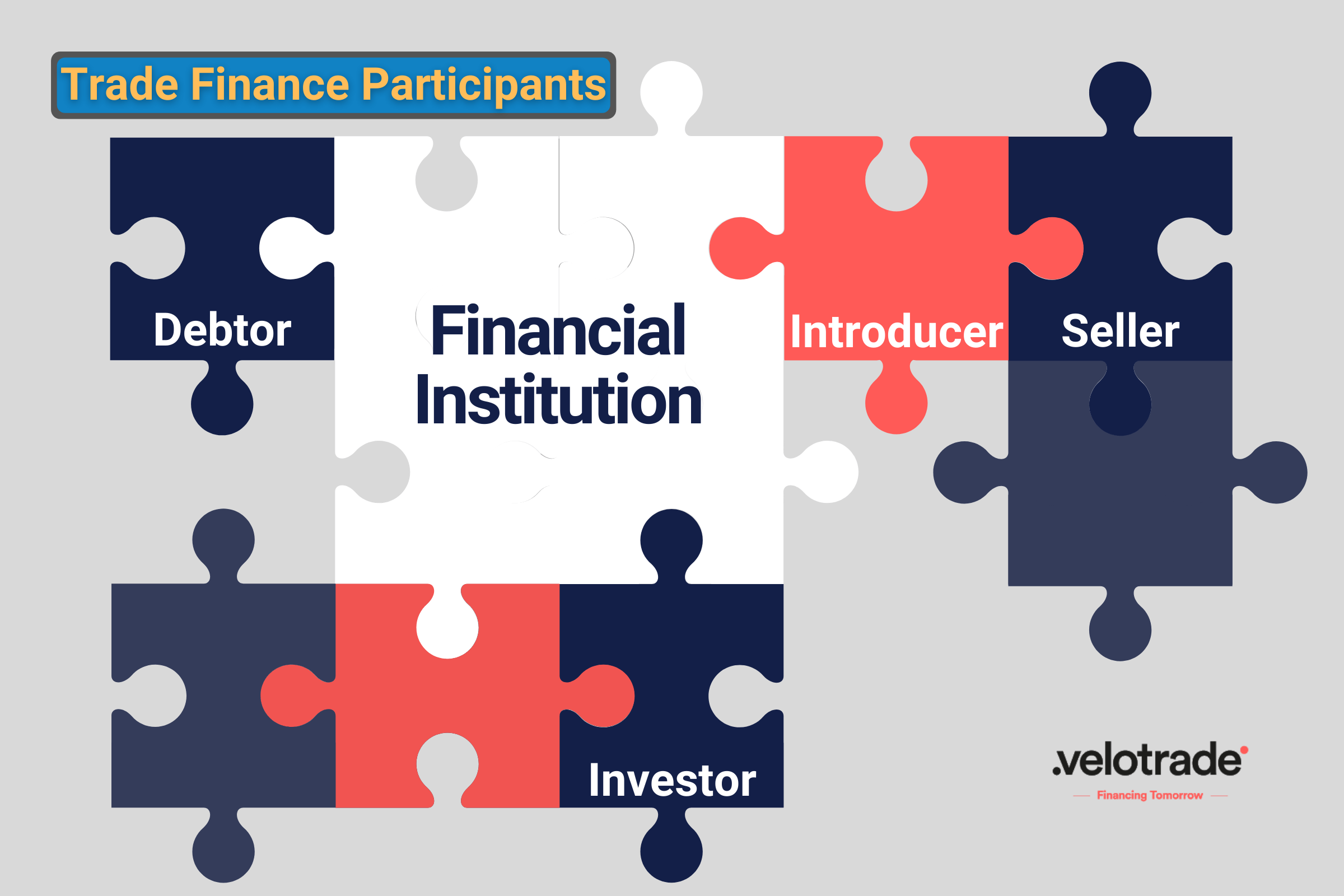 Trade Finance Participants

Debtor

Financial Institution

Introducer

Seller

Investor

.velotrade

Financing Tomorrow